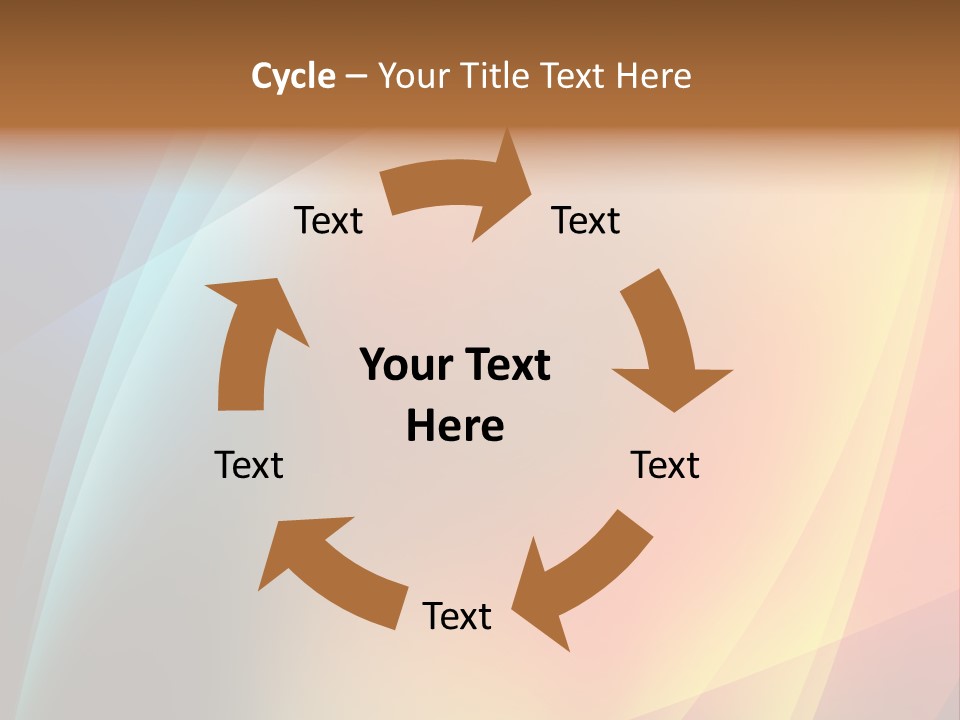 Cycle – Your Title Text Here

Text

Text

Your Text Here

Text

Text

Text